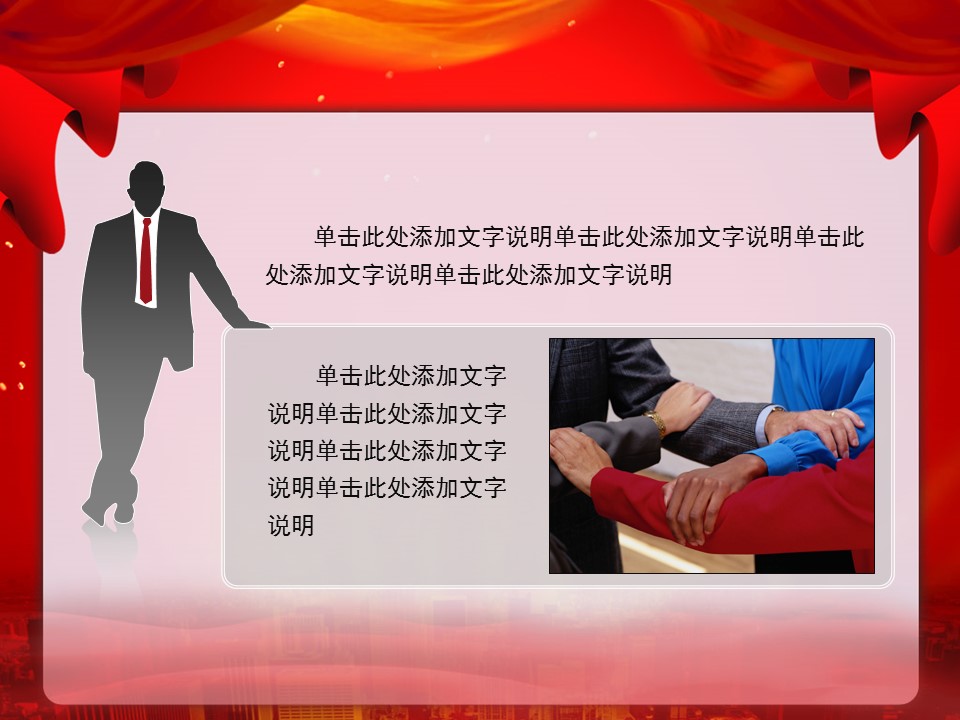 单击此处添加文字说明单击此处添加文字说明单击此处添加文字说明单击此处添加文字说明

单击此处添加文字说明单击此处添加文字说明单击此处添加文字说明单击此处添加文字说明